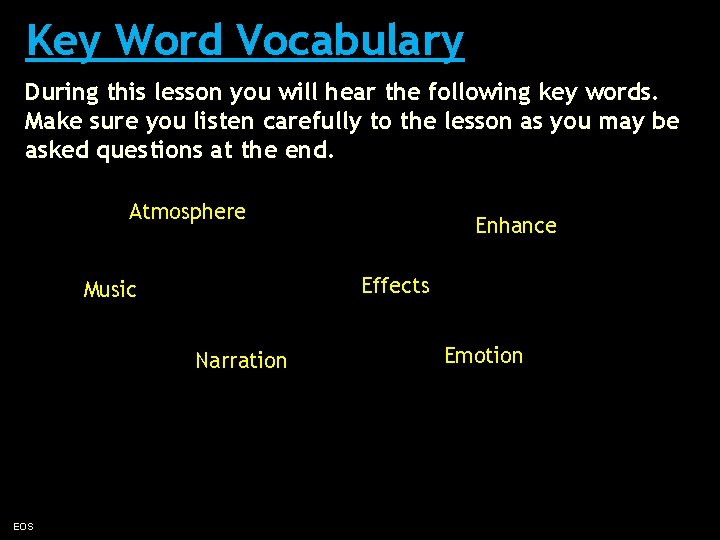 Key Word Vocabulary

During this lesson you will hear the following key words. Make sure you listen carefully to the lesson as you may be asked questions at the end.

Atmosphere

Enhance

Music

Effects

Narration

Emotion

EOS